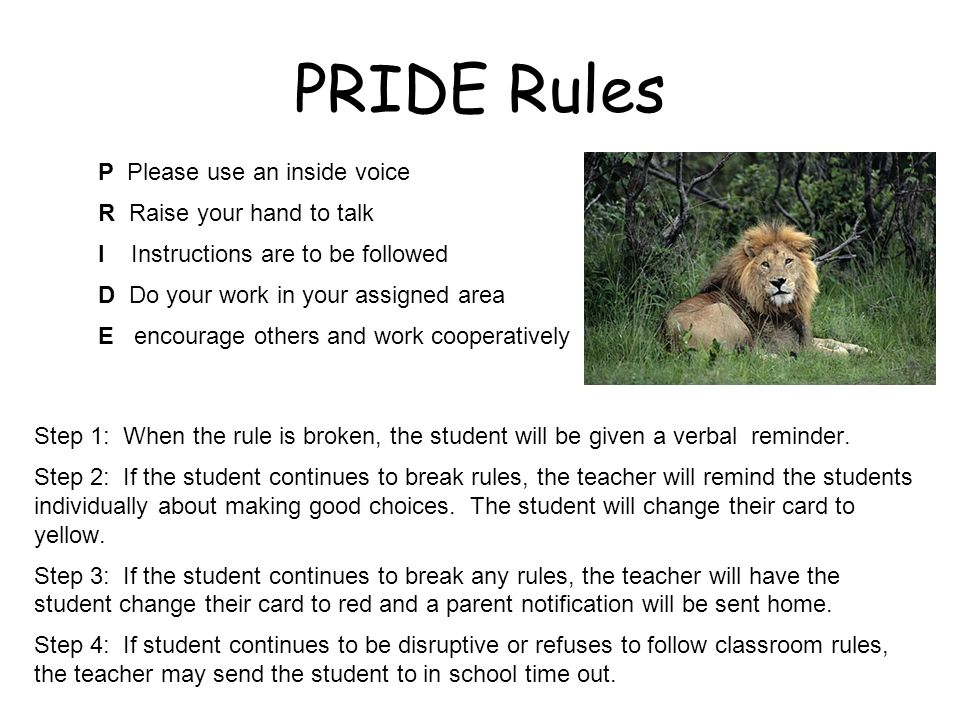 PRIDE Rules

P Please use an inside voice

R Raise your hand to talk

I Instructions are to be followed

D Do your work in your assigned area

E encourage others and work cooperatively

Step 1: When the rule is broken, the student will be given a verbal reminder.

Step 2: If the student continues to break rules, the teacher will remind the students individually about making good choices. The student will change their card to yellow.

Step 3: If the student continues to break any rules, the teacher will have the student change their card to red and a parent notification will be sent home.

Step 4: If student continues to be disruptive or refuses to follow classroom rules, the teacher may send the student to in school time out.